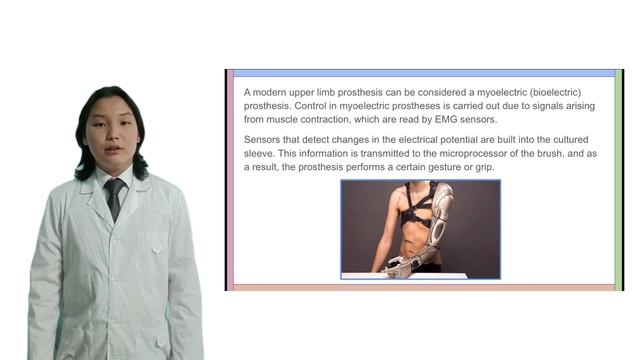 A modern upper limb prosthesis can be considered a myoelectric (bioelectric) prosthesis. Control in myoelectric prostheses is carried out due to signals arising from muscle contraction, which are read by EMG sensors.

Sensors that detect changes in the electrical potential are built into the cultured sleeve. This information is transmitted to the microprocessor of the brush, and as a result, the prosthesis performs a certain gesture or grip.